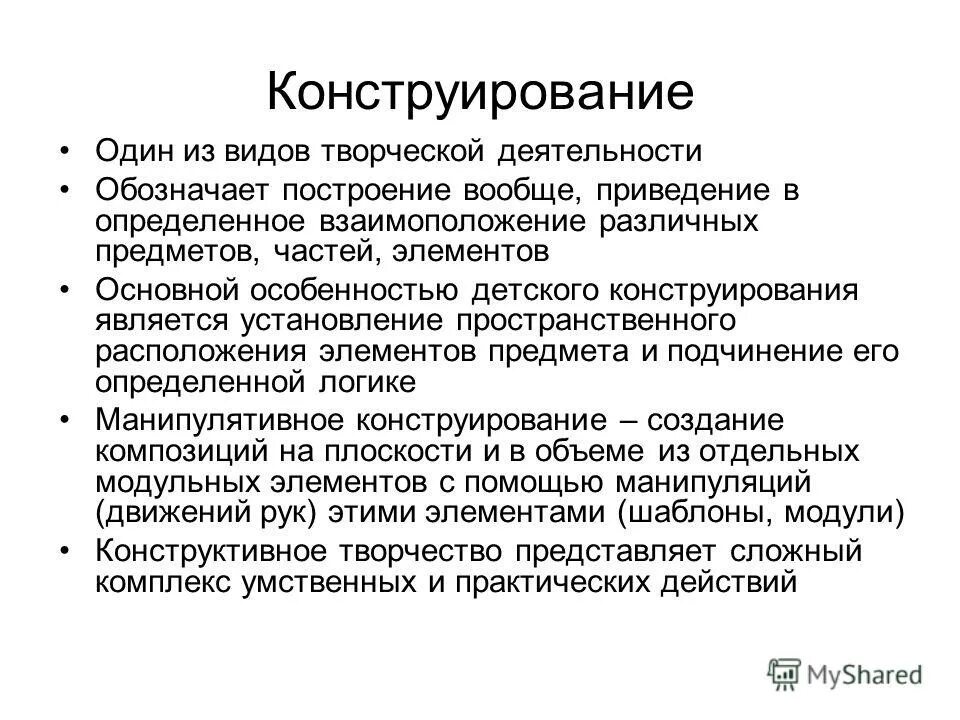 Конструирование

• Один из видов творческой деятельности
• Обозначает построение вообще, приведение в определенное взаимоположение различных предметов, частей, элементов
• Основной особенностью детского конструирования является установление пространственного расположения элементов предмета и подчинение его определенной логике
• Манипулятивное конструирование – создание композиций на плоскости и в объеме из отдельных модульных элементов с помощью манипуляций (движений рук) этими элементами (шаблоны, модули)
• Конструктивное творчество представляет сложный комплекс умственных и практических действий

MyShared